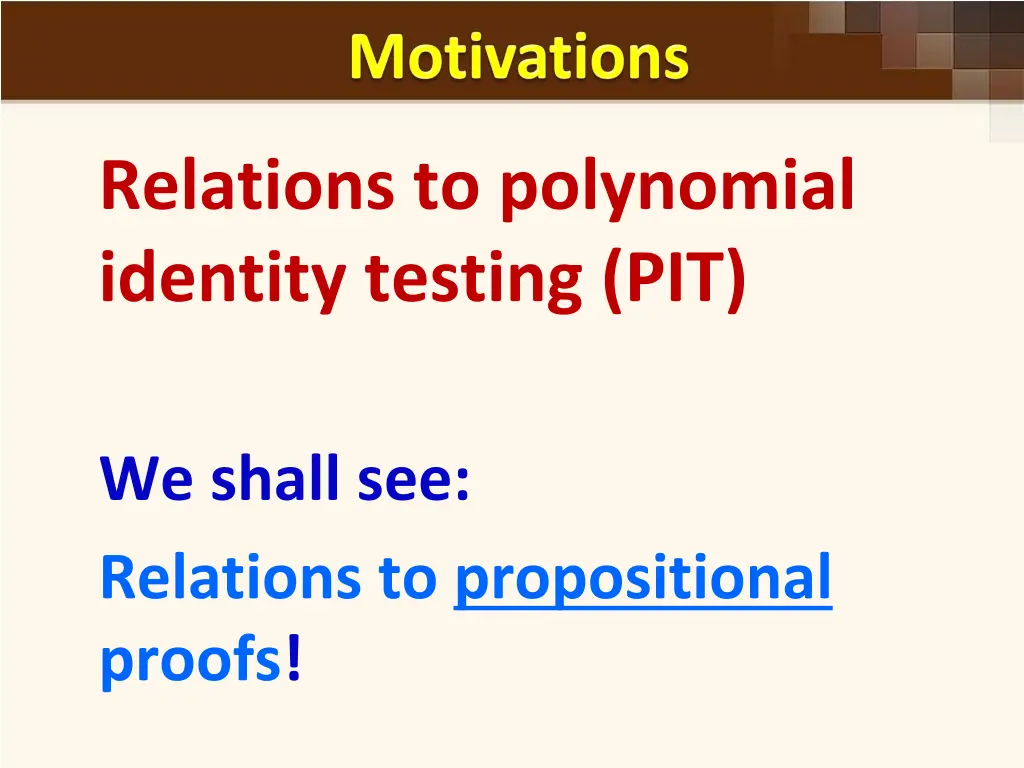 Motivations

Relations to polynomial identity testing (PIT)

We shall see:

Relations to propositional proofs!